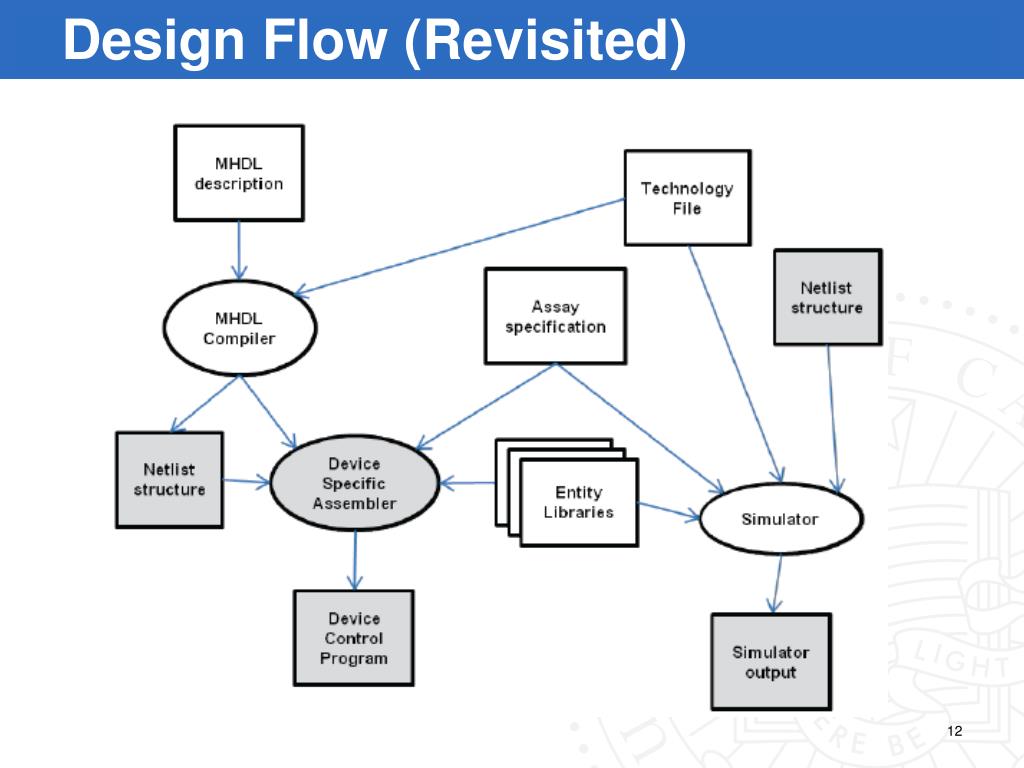 Design Flow (Revisited)

MHDL description

Technology File

MHDL Compiler

Assay specification

Netlist structure

Netlist structure

Device Specific Assembler

Entity Libraries

Simulator

Device Control Program

Simulator output

12